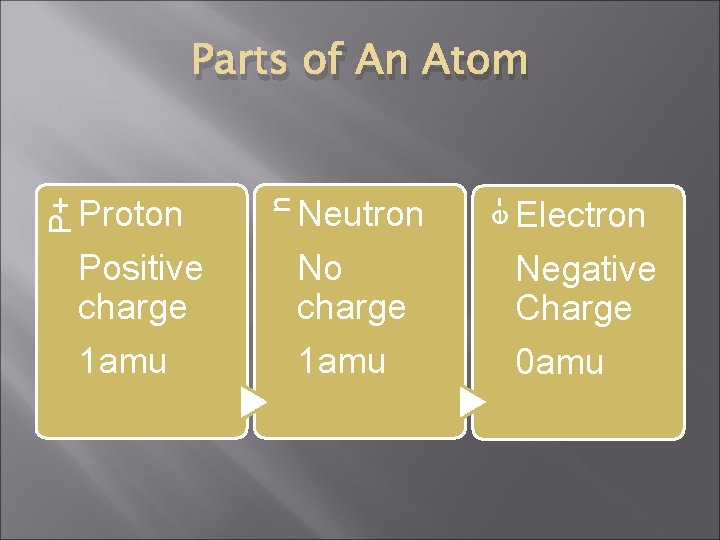 Parts of An Atom

P+ Proton

Positive charge

1amu

n Neutron

No charge

1amu

e- Electron

Negative Charge

0amu